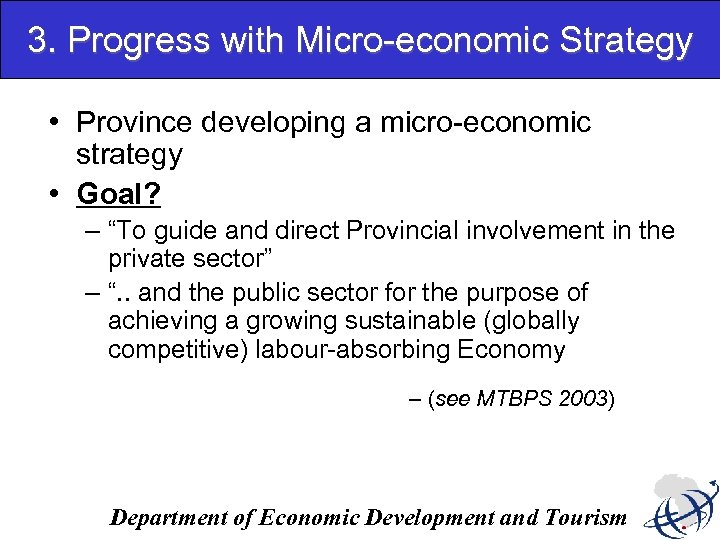 3. Progress with Micro-economic Strategy

• Province developing a micro-economic strategy

• Goal?

– “To guide and direct Provincial involvement in the private sector”

– “.. and the public sector for the purpose of achieving a growing sustainable (globally competitive) labour-absorbing Economy

– (see MTBPS 2003)

Department of Economic Development and Tourism